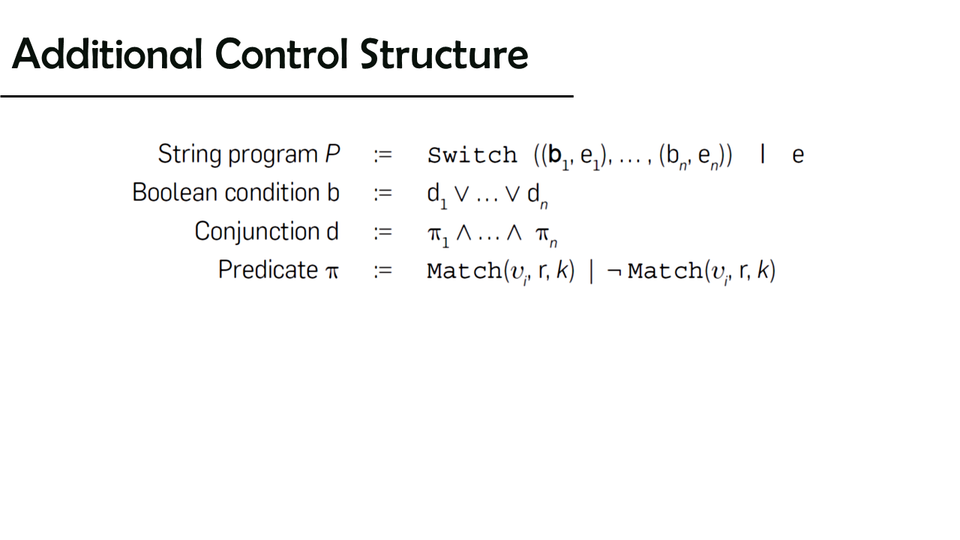 Additional Control Structure

String program $P$ := Switch $((\mathbf{b}_1, e_1), \ldots, (b_n, e_n))$ | e

Boolean condition b := $d_1 \vee \ldots \vee d_n$

Conjunction d := $\pi_1 \wedge \ldots \wedge \pi_n$

Predicate $\pi$ := Match$(v_i, r, k)$ | $\neg$ Match$(v_i, r, k)$